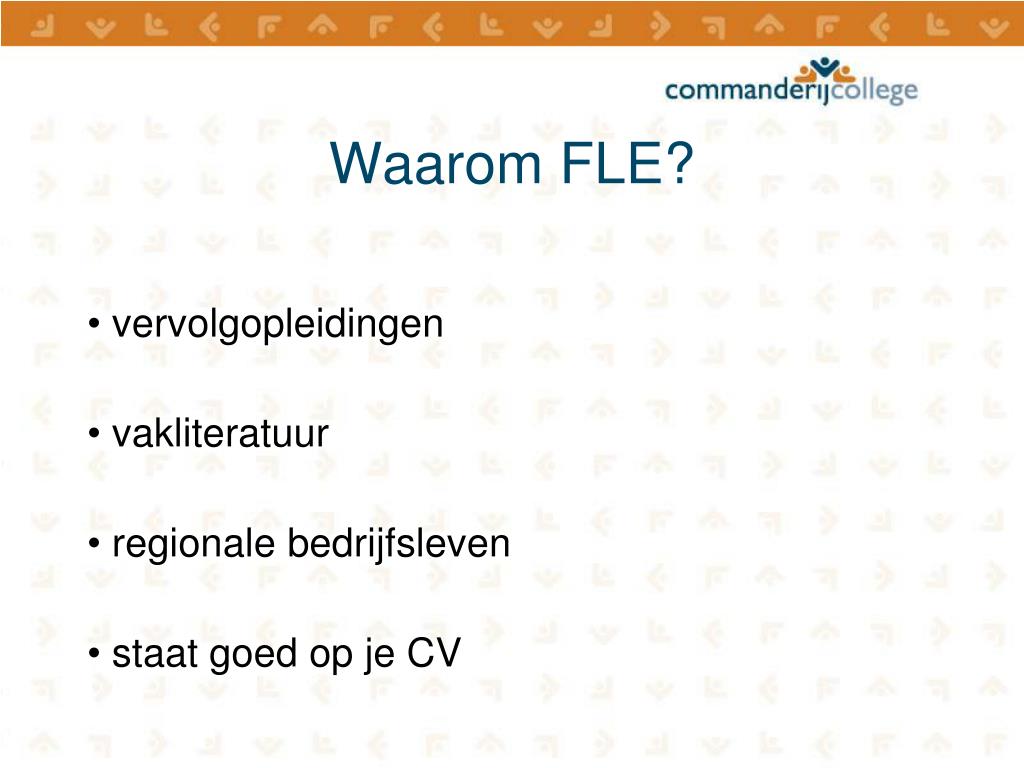 commanderijcollege

Waarom FLE?

• vervolgopleidingen

• vakliteratuur

• regionale bedrijfsleven

• staat goed op je CV